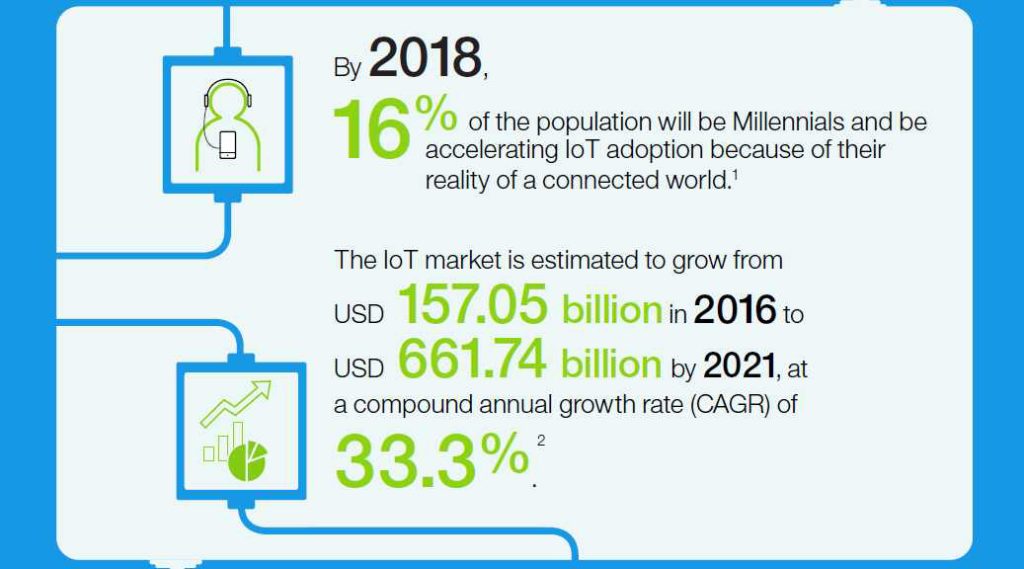 By 2018,

16% of the population will be Millennials and be accelerating IoT adoption because of their reality of a connected world.$^1$

The IoT market is estimated to grow from USD 157.05 billion in 2016 to USD 661.74 billion by 2021, at a compound annual growth rate (CAGR) of 33.3%$^2$.